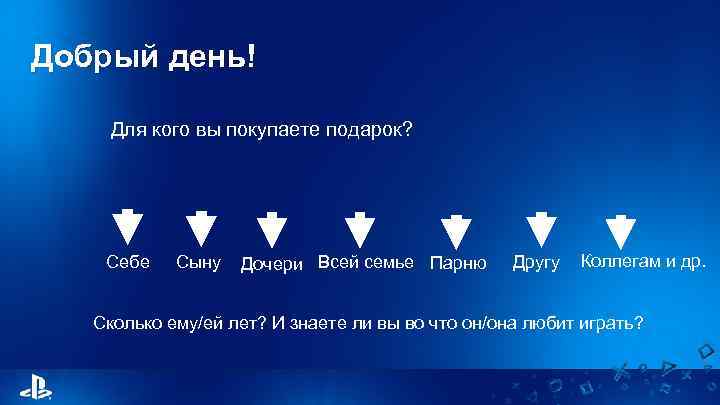 Добрый день!

Для кого вы покупаете подарок?

Себе Сыну Дочери Всей семье Парню Другу Коллегам и др.

Сколько ему/ей лет? И знаете ли вы во что он/она любит играть?